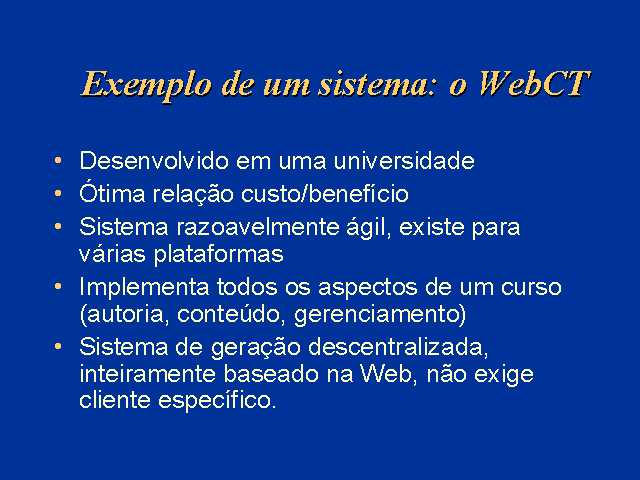 Exemplo de um sistema: o WebCT

• Desenvolvido em uma universidade
• Ótima relação custo/benefício
• Sistema razoavelmente ágil, existe para várias plataformas
• Implementa todos os aspectos de um curso (autoria, conteúdo, gerenciamento)
• Sistema de geração descentralizada, inteiramente baseado na Web, não exige cliente específico.